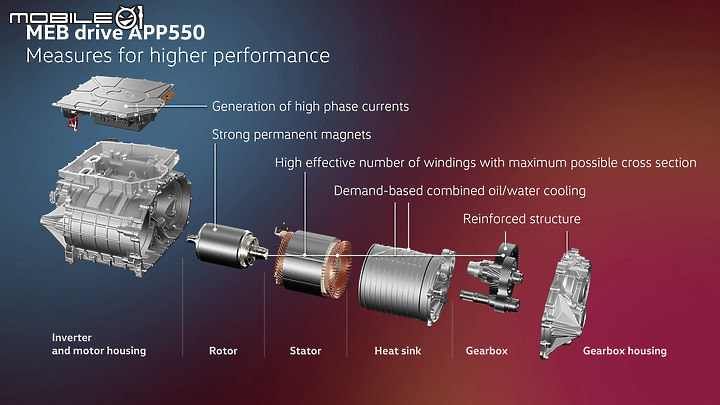 MOBILE01

MEB drive APP550
Measures for higher performance

Generation of high phase currents

Strong permanent magnets

High effective number of windings with maximum possible cross section

Demand-based combined oil/water cooling

Reinforced structure

Inverter and motor housing

Rotor

Stator

Heat sink

Gearbox

Gearbox housing